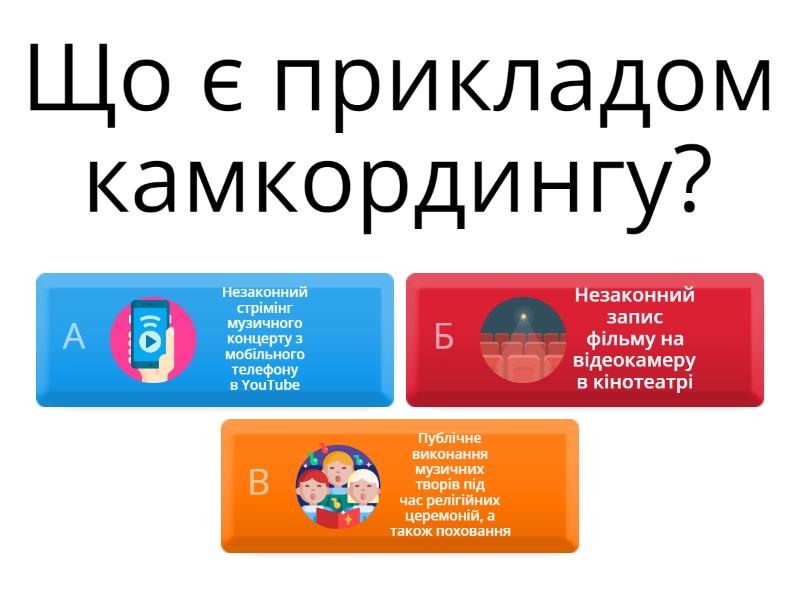 Що є прикладом камкордингу?

А

Незаконний стрімінг музичного концерту з мобільного телефону в YouTube

Б

Незаконний запис фільму на відеокамеру в кінотеатрі

В

Публічне виконання музичних творів під час релігійних церемоній, а також поховання